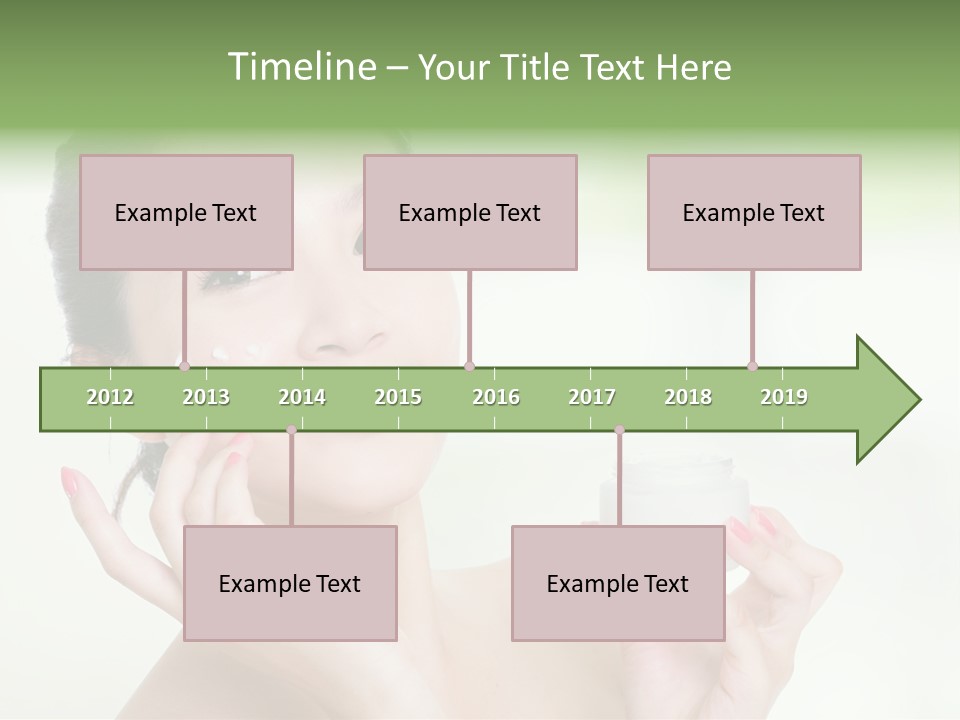 Timeline – Your Title Text Here

Example Text

Example Text

Example Text

2012 2013 2014 2015 2016 2017 2018 2019

Example Text

Example Text